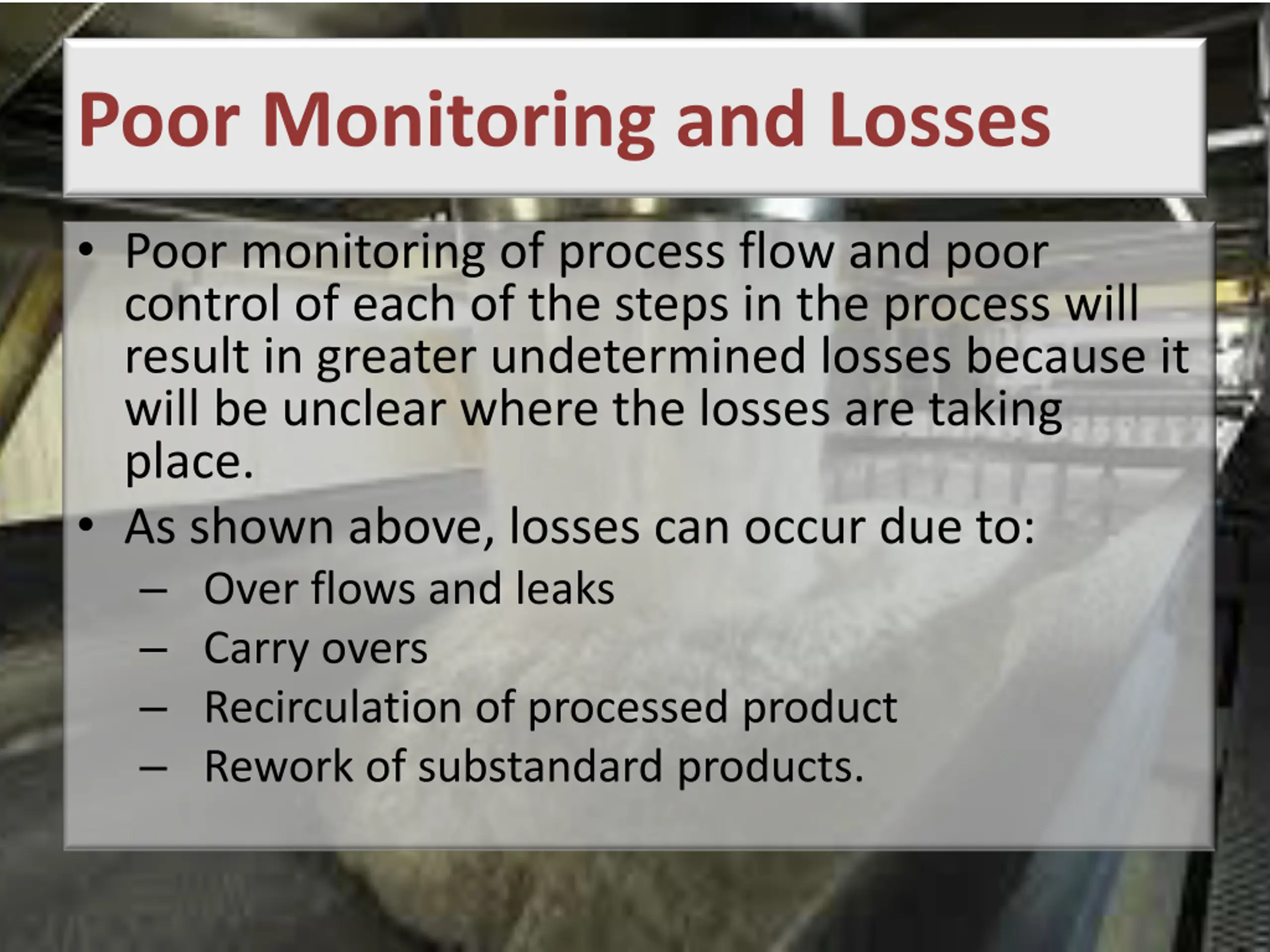 Poor Monitoring and Losses

• Poor monitoring of process flow and poor control of each of the steps in the process will result in greater undetermined losses because it will be unclear where the losses are taking place.

• As shown above, losses can occur due to:
– Over flows and leaks
– Carry overs
– Recirculation of processed product
– Rework of substandard products.